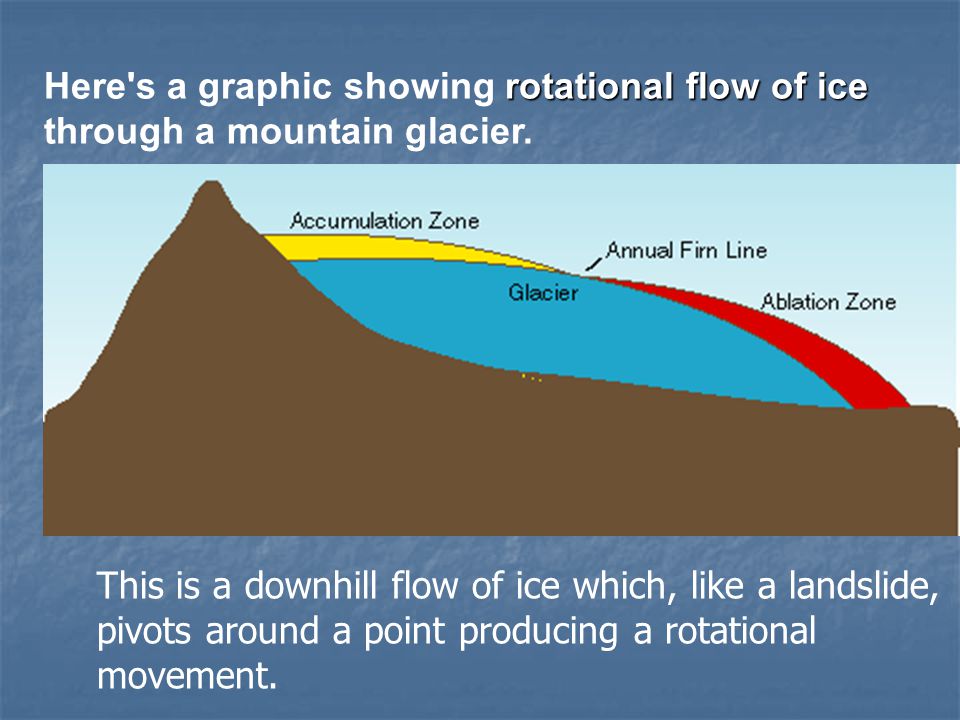 Here's a graphic showing rotational flow of ice through a mountain glacier.

Accumulation Zone

Annual Firn Line

Glacier

Ablation Zone

This is a downhill flow of ice which, like a landslide, pivots around a point producing a rotational movement.